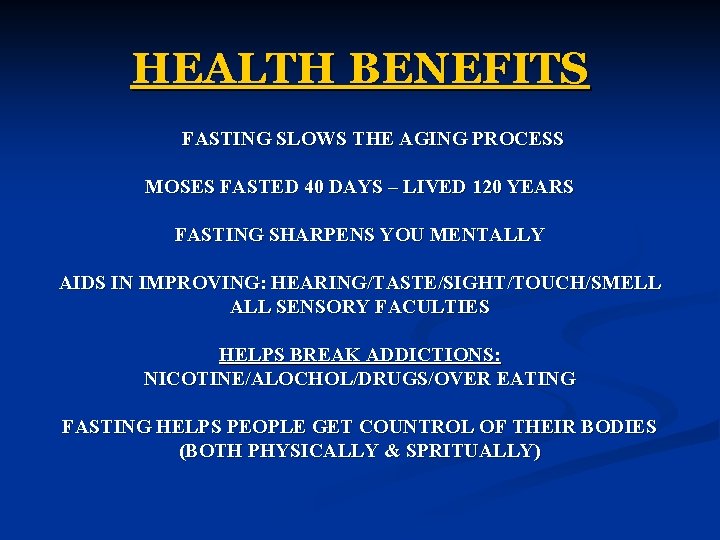 HEALTH BENEFITS

FASTING SLOWS THE AGING PROCESS

MOSES FASTED 40 DAYS – LIVED 120 YEARS

FASTING SHARPENS YOU MENTALLY

AIDS IN IMPROVING: HEARING/TASTE/SIGHT/TOUCH/SMELL ALL SENSORY FACULTIES

HELPS BREAK ADDICTIONS:
NICOTINE/ALOCHOL/DRUGS/OVER EATING

FASTING HELPS PEOPLE GET COUNTROL OF THEIR BODIES (BOTH PHYSICALLY & SPRITUALLY)